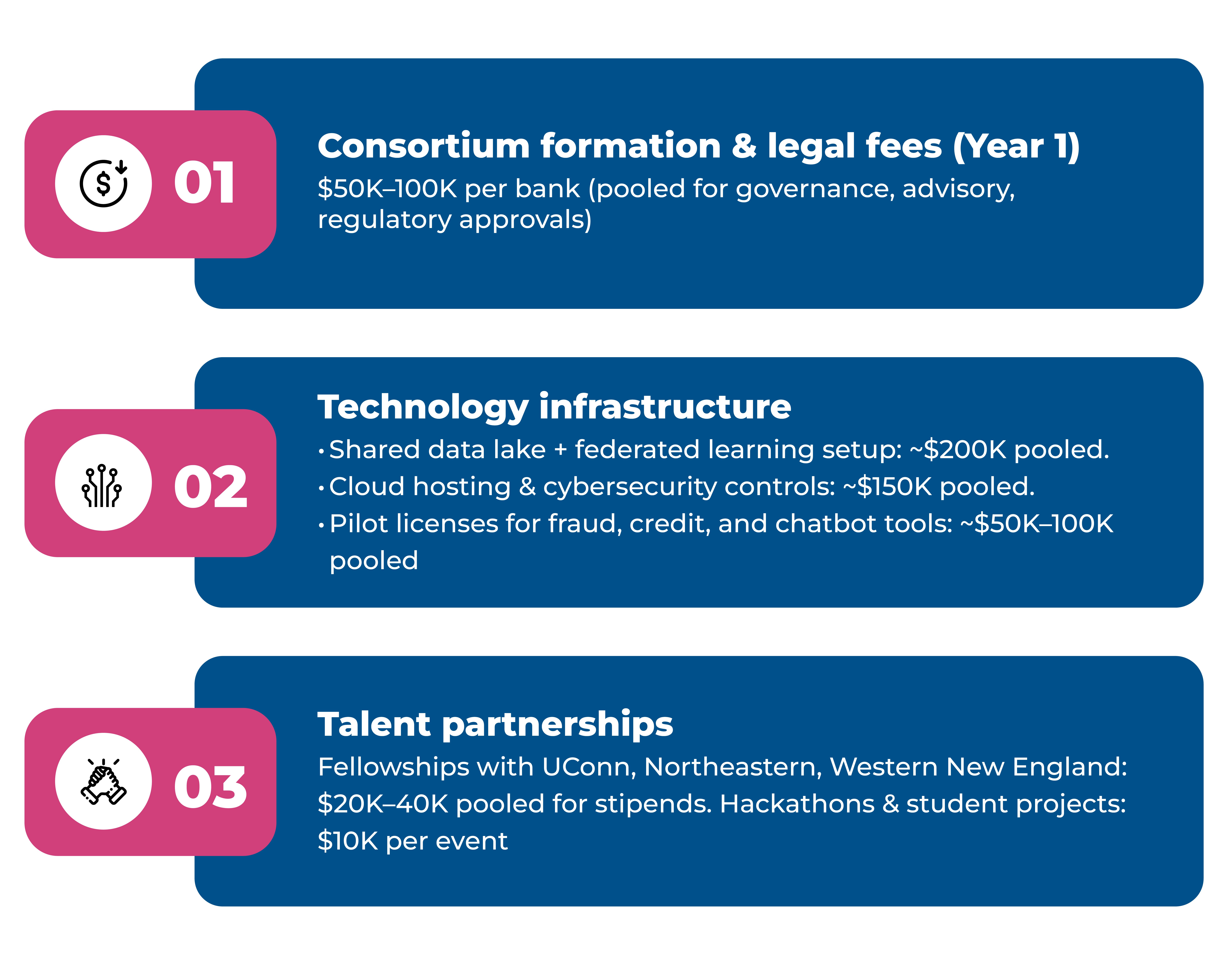 01

Consortium formation & legal fees (Year 1)

\$50K–100K per bank (pooled for governance, advisory, regulatory approvals)

02

Technology infrastructure

• Shared data lake + federated learning setup: ~\$200K pooled.
• Cloud hosting & cybersecurity controls: ~\$150K pooled.
• Pilot licenses for fraud, credit, and chatbot tools: ~\$50K–100K pooled

03

Talent partnerships

Fellowships with UConn, Northeastern, Western New England: \$20K–40K pooled for stipends. Hackathons & student projects: \$10K per event